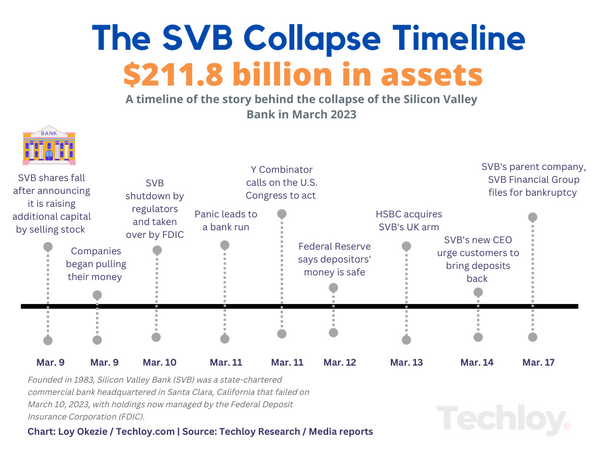 The SVB Collapse Timeline
$211.8 billion in assets
A timeline of the story behind the collapse of the Silicon Valley Bank in March 2023

BANK

SVB shares fall after announcing it is raising additional capital by selling stock

Companies began pulling their money

SVB shutdown by regulators and taken over by FDIC

Panic leads to a bank run

Y Combinator calls on the U.S. Congress to act

Federal Reserve says depositors' money is safe

HSBC acquires SVB's UK arm

SVB's new CEO urge customers to bring deposits back

SVB's parent company, SVB Financial Group files for bankruptcy

Mar. 9
Mar. 9
Mar. 10
Mar. 11
Mar. 11
Mar. 12
Mar. 13
Mar. 14
Mar. 17

Founded in 1983, Silicon Valley Bank (SVB) was a state-chartered commercial bank headquartered in Santa Clara, California that failed on March 10, 2023, with holdings now managed by the Federal Deposit Insurance Corporation (FDIC).

Chart: Loy Okezie / Techloy.com | Source: Techloy Research / Media reports

Techloy.